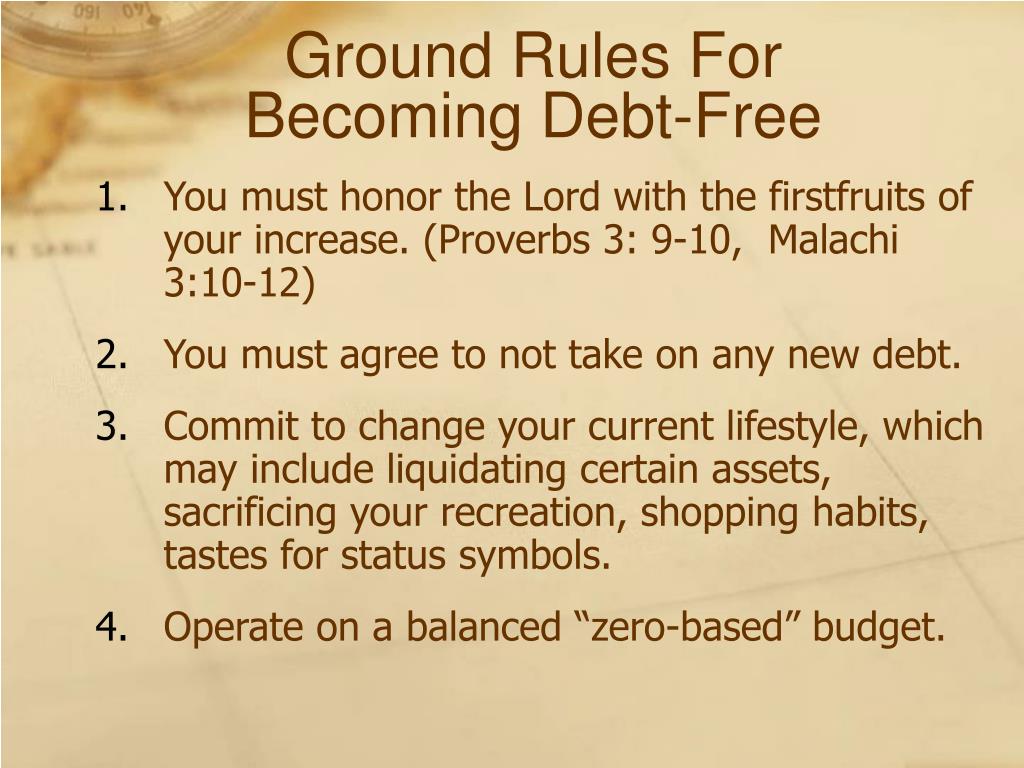 Ground Rules For Becoming Debt-Free

1. You must honor the Lord with the firstfruits of your increase. (Proverbs 3: 9-10, Malachi 3:10-12)

2. You must agree to not take on any new debt.

3. Commit to change your current lifestyle, which may include liquidating certain assets, sacrificing your recreation, shopping habits, tastes for status symbols.

4. Operate on a balanced “zero-based” budget.